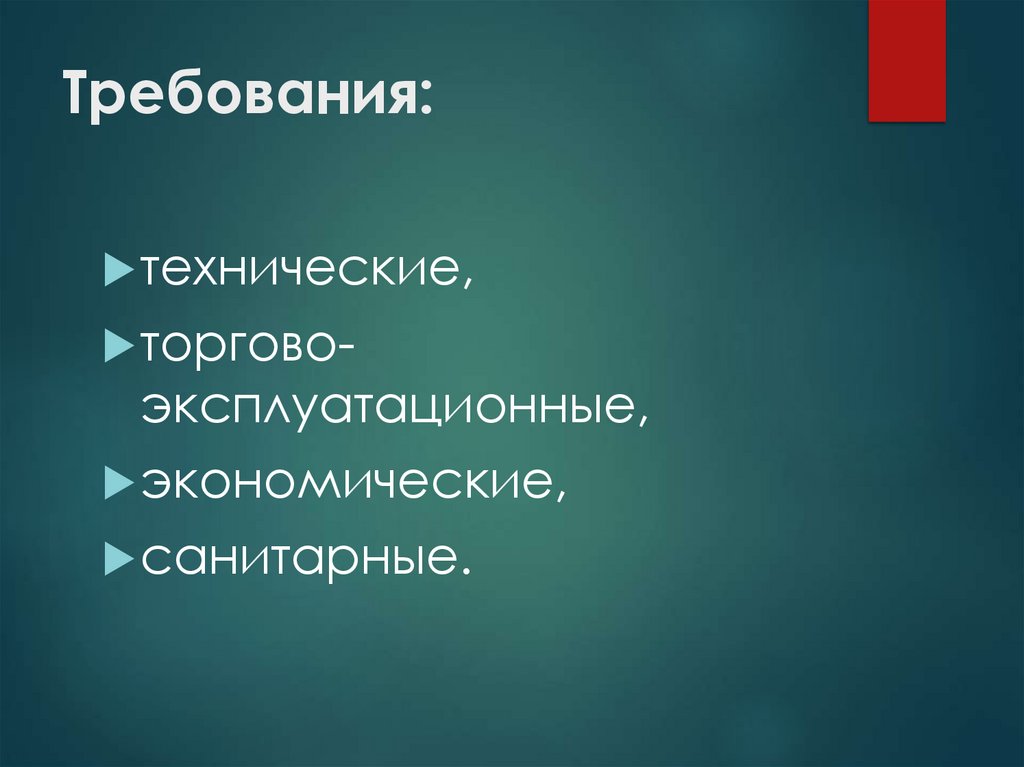 Требования:

технические,

торгово-эксплуатационные,

экономические,

санитарные.